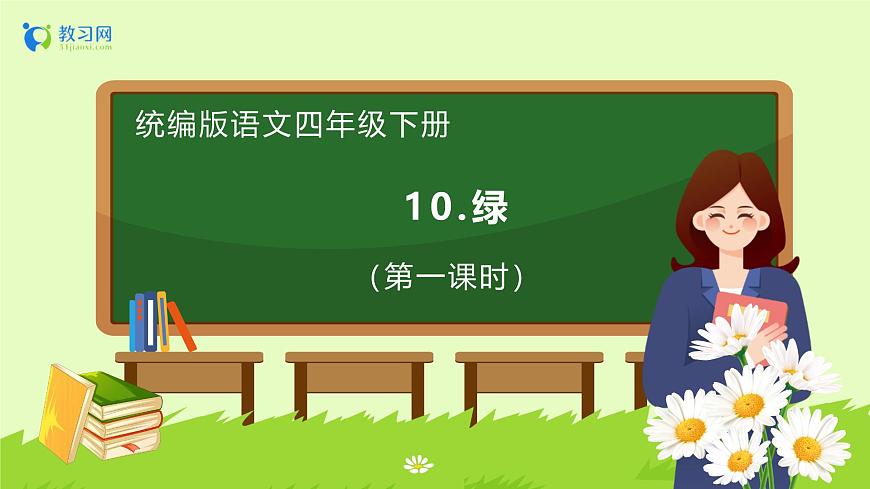 教习网
51jiaoxi.com

统编版语文四年级下册

10.绿

（第一课时）